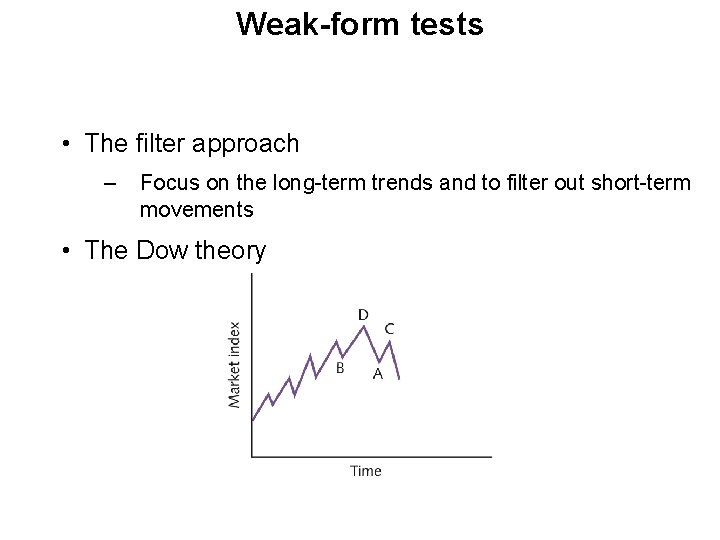 Weak-form tests

• The filter approach

– Focus on the long-term trends and to filter out short-term movements

• The Dow theory

Market index

D

C

B

A

Time